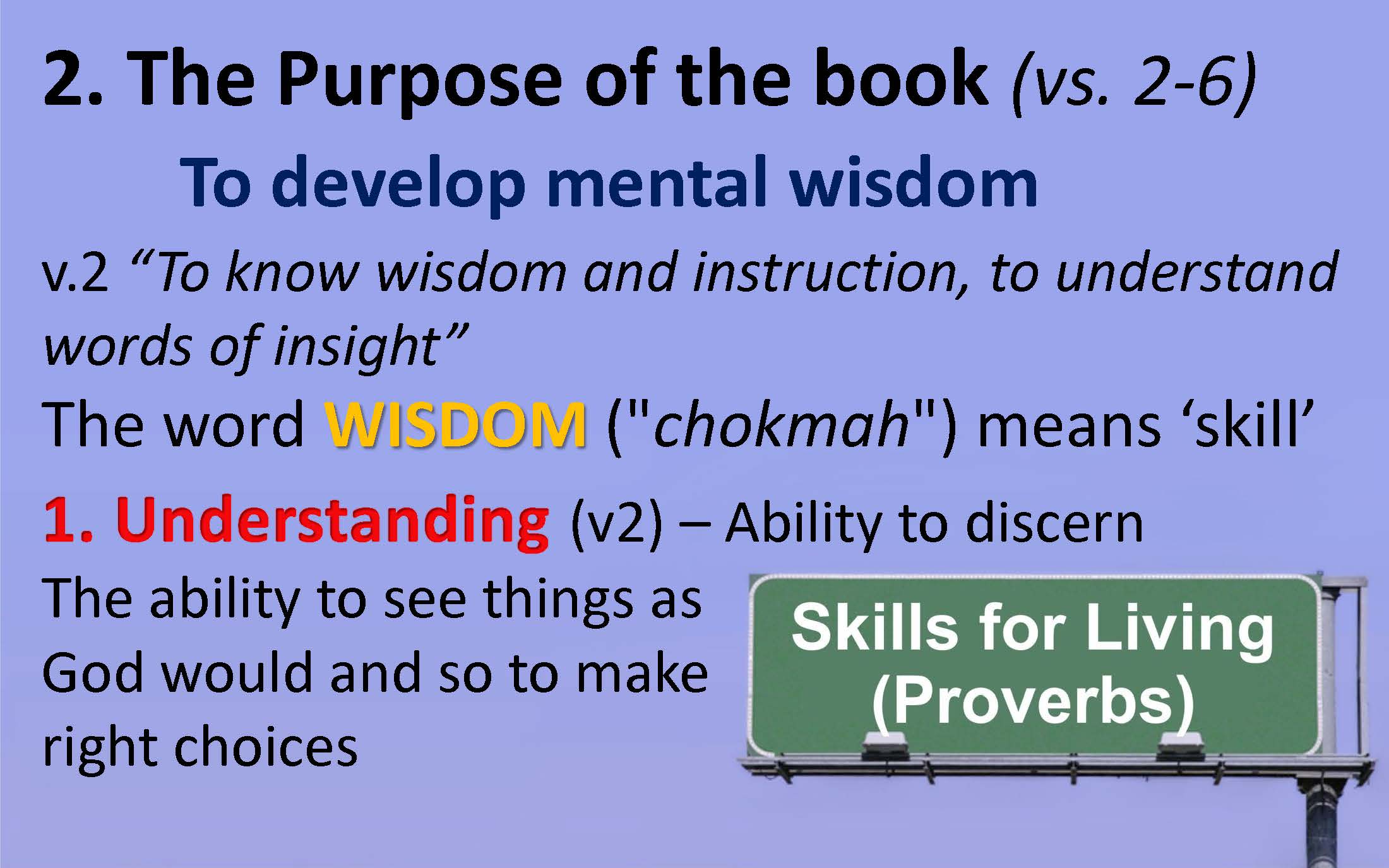 2. The Purpose of the book (vs. 2-6)

To develop mental wisdom

v.2 “To know wisdom and instruction, to understand words of insight”

The word WISDOM ("chokmah") means ‘skill’

1. Understanding (v2) – Ability to discern

The ability to see things as God would and so to make right choices

Skills for Living (Proverbs)